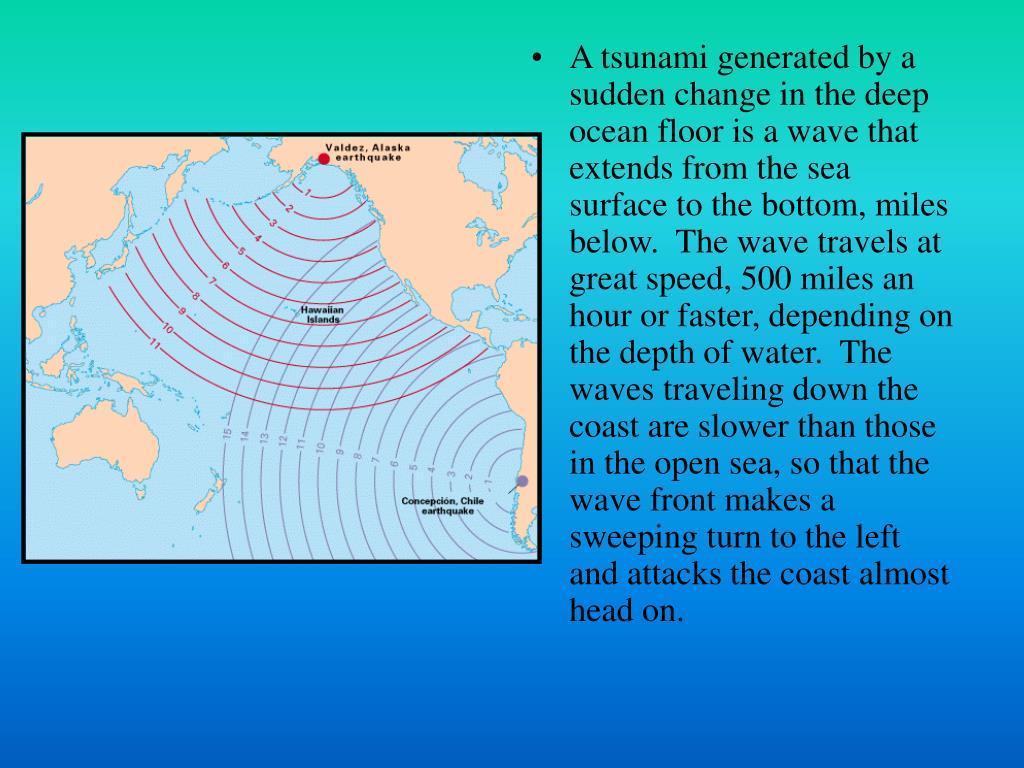 Valdez, Alaska earthquake

1
2
3
4
5
6
7
8
9
10
11

Hawaiian Islands

15
14
13
12
11
10
9
8
7
6
5
4
3
2
1

Concepción, Chile earthquake

• A tsunami generated by a sudden change in the deep ocean floor is a wave that extends from the sea surface to the bottom, miles below. The wave travels at great speed, 500 miles an hour or faster, depending on the depth of water. The waves traveling down the coast are slower than those in the open sea, so that the wave front makes a sweeping turn to the left and attacks the coast almost head on.